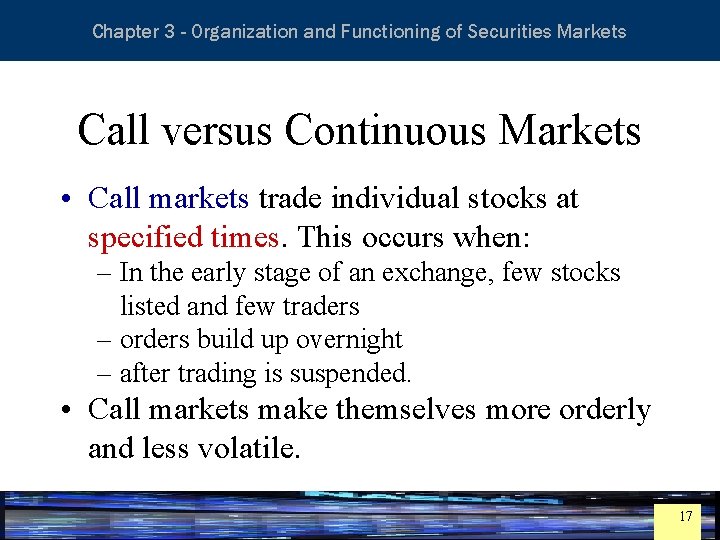 Chapter 3 - Organization and Functioning of Securities Markets

Call versus Continuous Markets

• Call markets trade individual stocks at specified times. This occurs when:
– In the early stage of an exchange, few stocks listed and few traders
– orders build up overnight
– after trading is suspended.
• Call markets make themselves more orderly and less volatile.

17